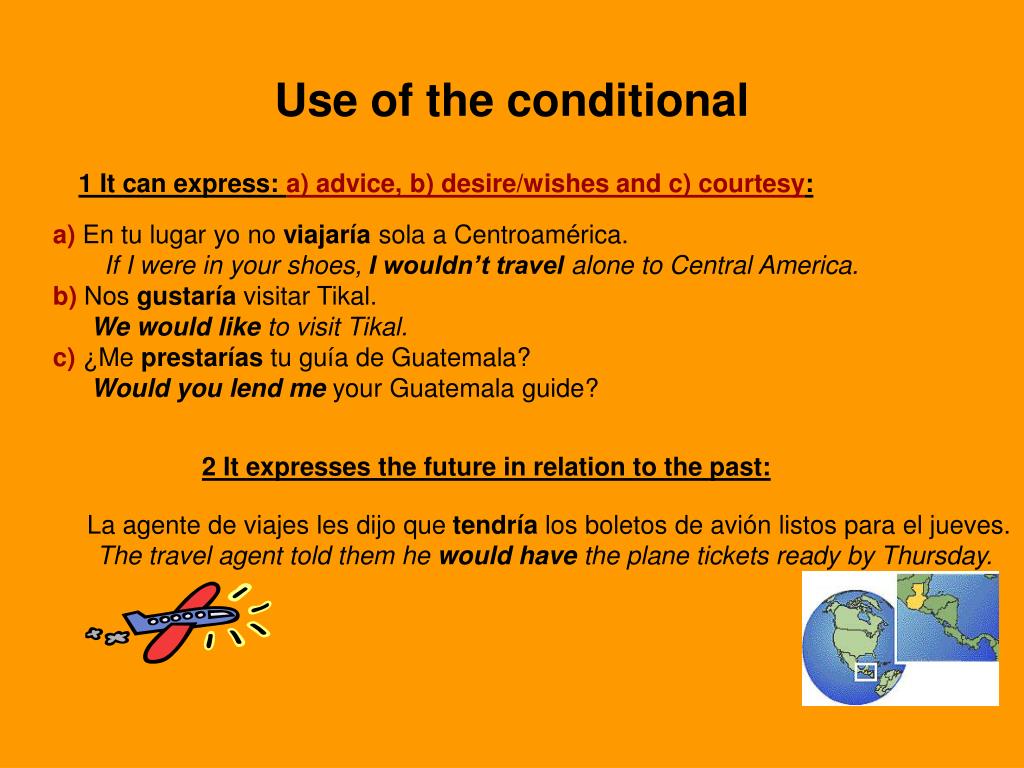 Use of the conditional

1 It can express: a) advice, b) desire/wishes and c) courtesy:

a) En tu lugar yo no viajaría sola a Centroamérica.
If I were in your shoes, I wouldn't travel alone to Central America.
b) Nos gustaría visitar Tikal.
We would like to visit Tikal.
c) ¿Me prestarías tu guía de Guatemala?
Would you lend me your Guatemala guide?

2 It expresses the future in relation to the past:

La agente de viajes les dijo que tendría los boletos de avión listos para el jueves.
The travel agent told them he would have the plane tickets ready by Thursday.